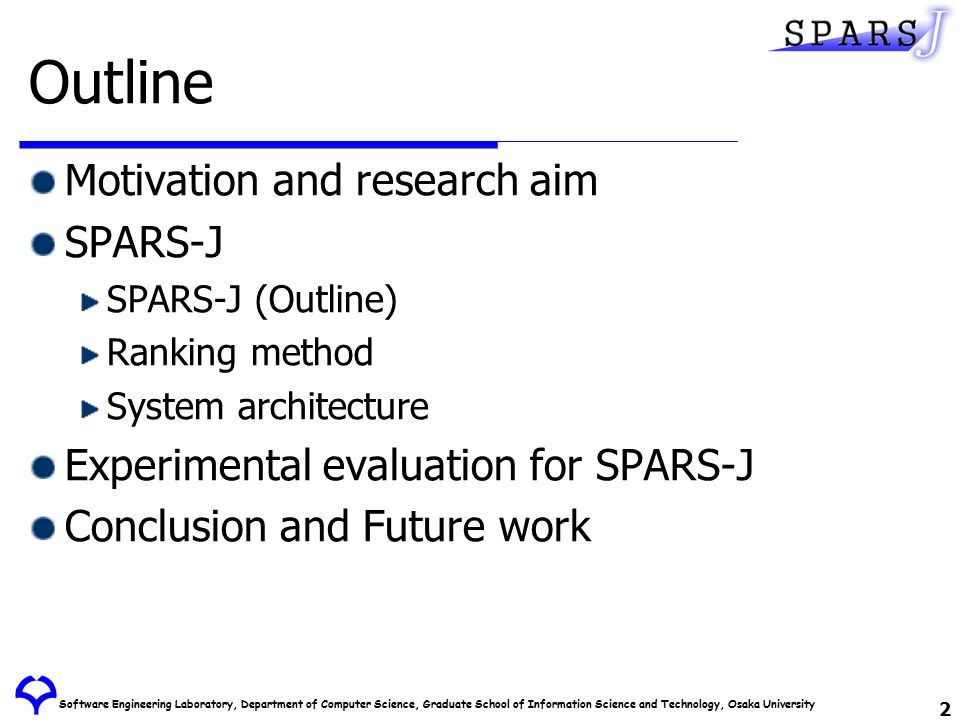 SPARS J

Outline

Motivation and research aim

SPARS-J

SPARS-J (Outline)

Ranking method

System architecture

Experimental evaluation for SPARS-J

Conclusion and Future work

Software Engineering Laboratory, Department of Computer Science, Graduate School of Information Science and Technology, Osaka University

2